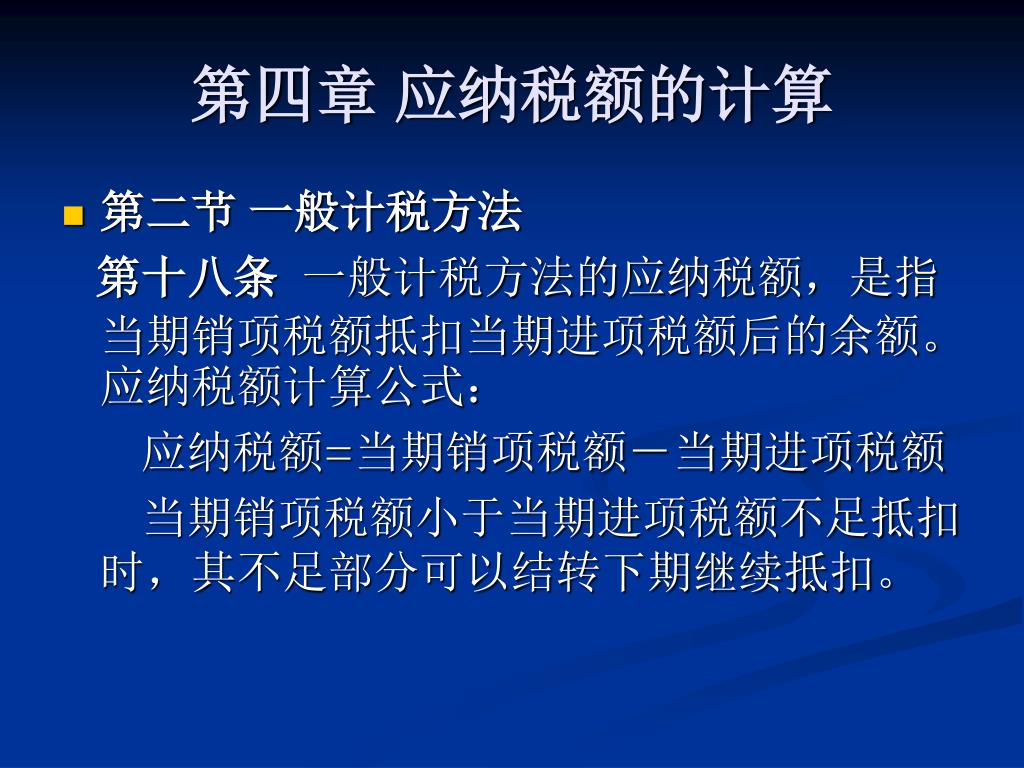 第四章 应纳税额的计算

第二节 一般计税方法

第十八条 一般计税方法的应纳税额，是指当期销项税额抵扣当期进项税额后的余额。应纳税额计算公式：

应纳税额=当期销项税额－当期进项税额

当期销项税额小于当期进项税额不足抵扣时，其不足部分可以结转下期继续抵扣。